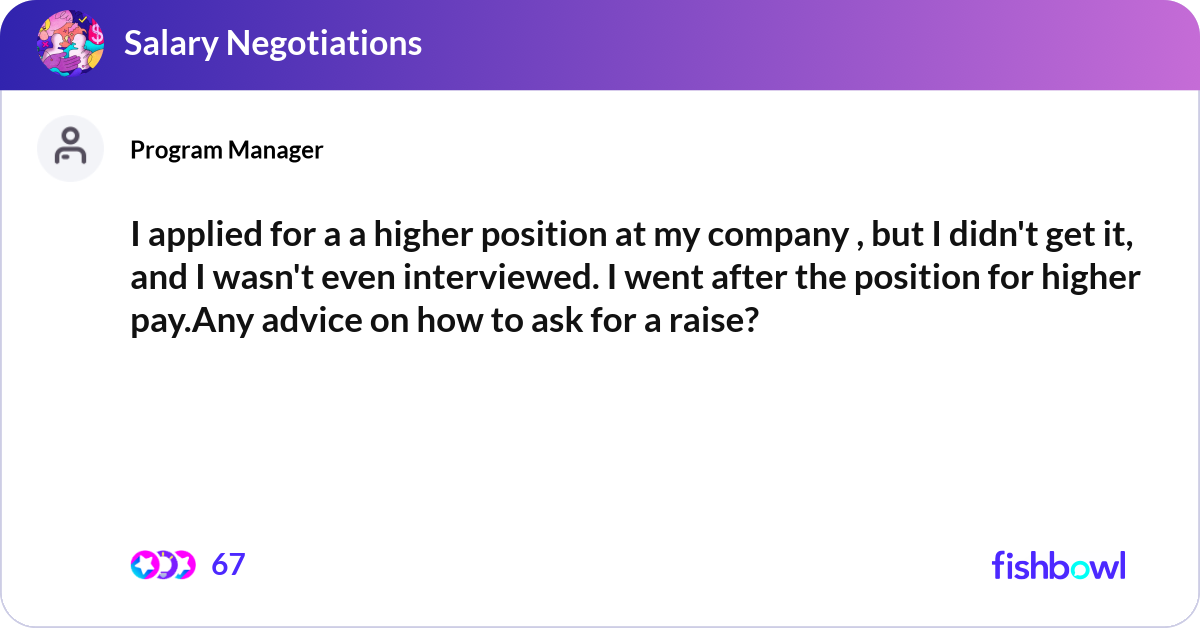 Salary Negotiations

Program Manager

I applied for a a higher position at my company , but I didn't get it, and I wasn't even interviewed. I went after the position for higher pay.Any advice on how to ask for a raise?

67

fishbowl